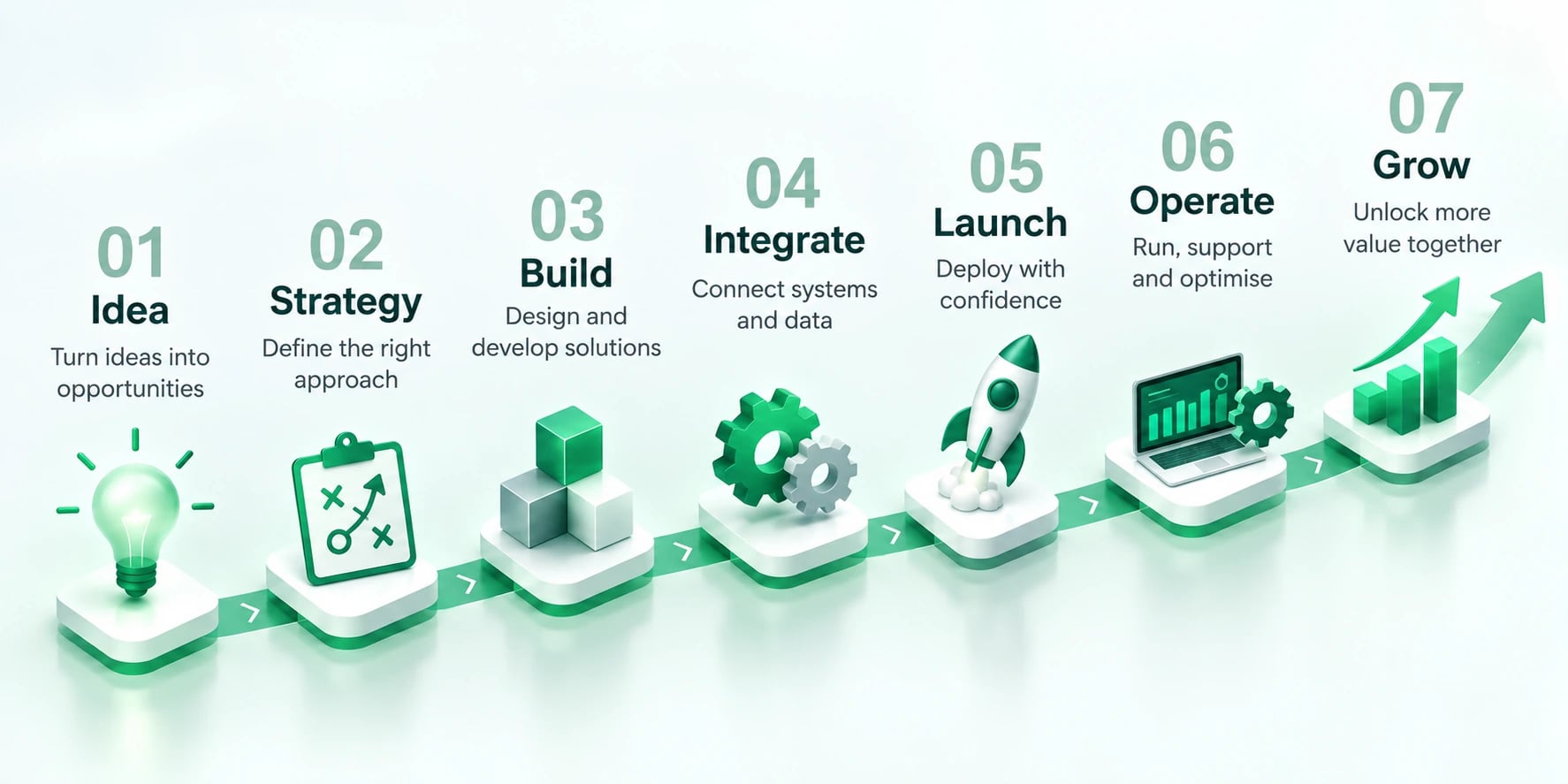 01
Idea
Turn ideas into opportunities

02
Strategy
Define the right approach

03
Build
Design and develop solutions

04
Integrate
Connect systems and data

05
Launch
Deploy with confidence

06
Operate
Run, support and optimise

07
Grow
Unlock more value together